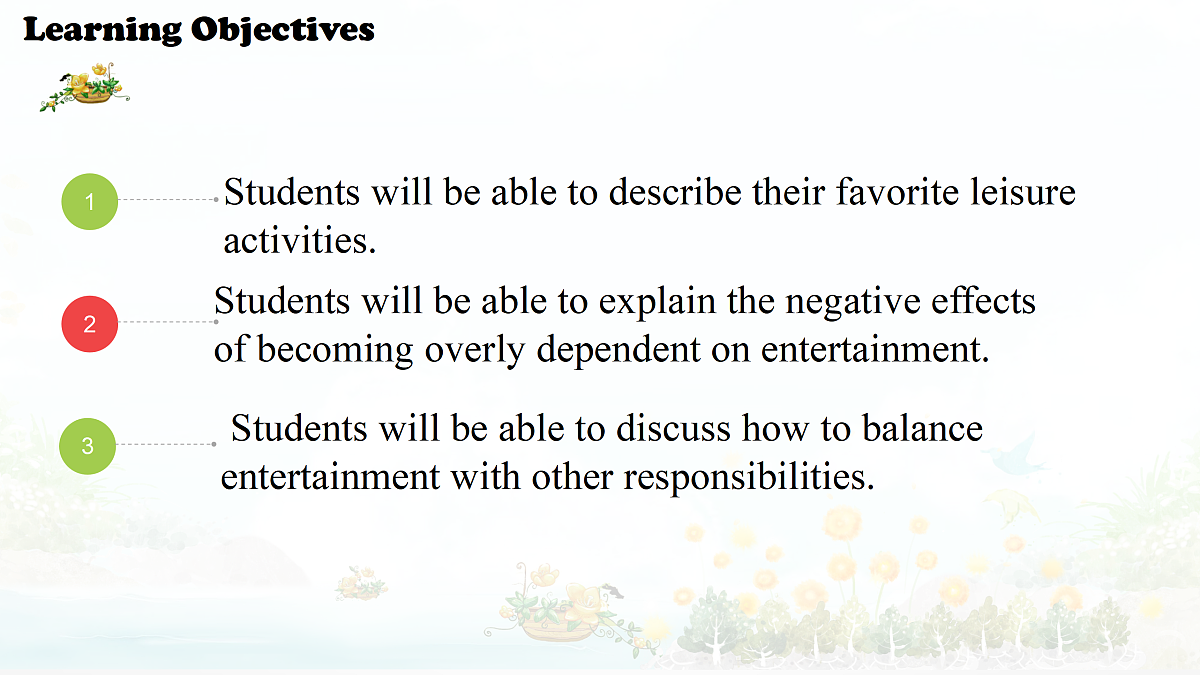 Learning Objectives

1 Students will be able to describe their favorite leisure activities.

2 Students will be able to explain the negative effects of becoming overly dependent on entertainment.

3 Students will be able to discuss how to balance entertainment with other responsibilities.